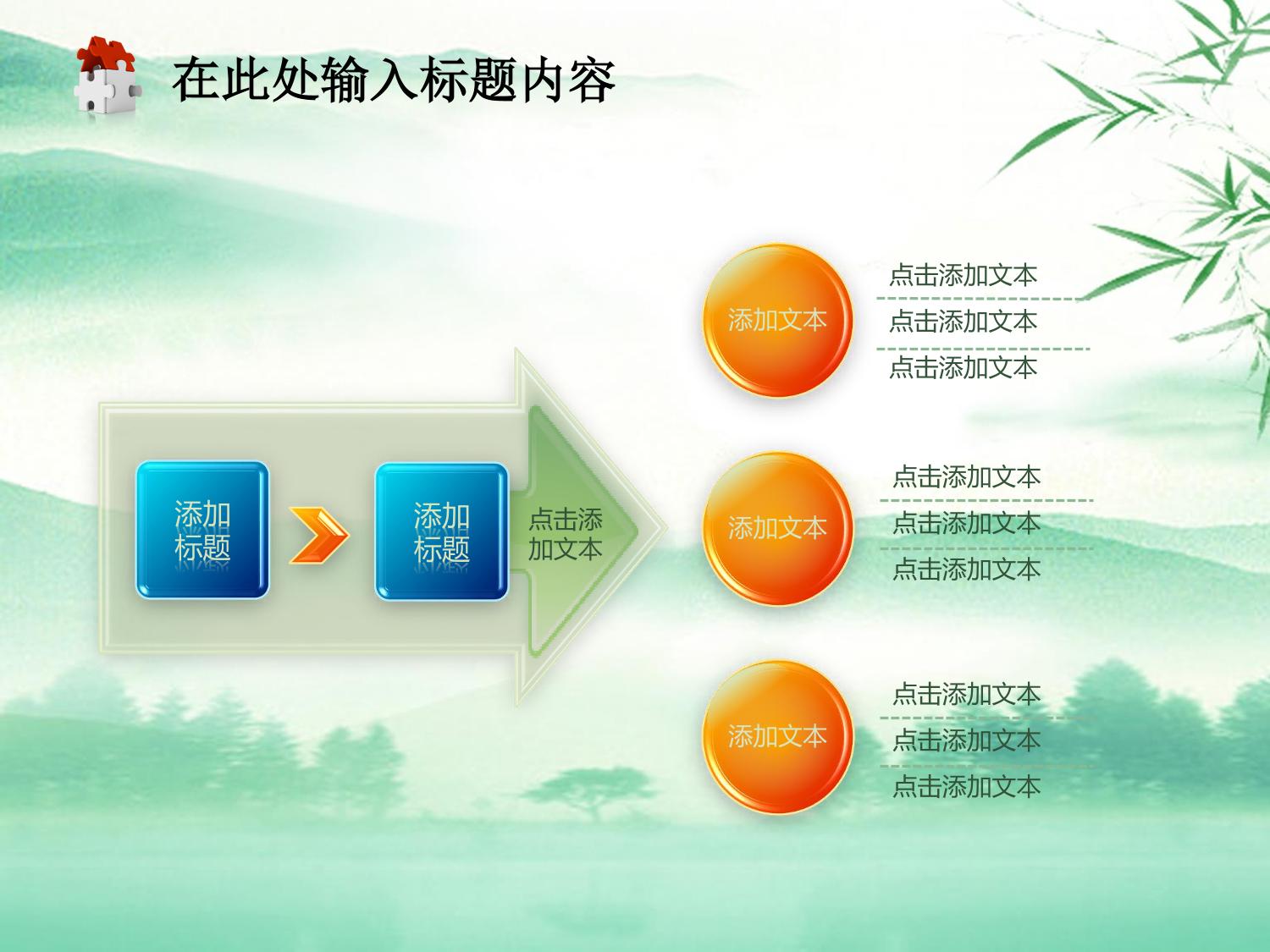 在此处输入标题内容

添加标题

添加标题

点击添加文本

添加文本

点击添加文本
点击添加文本
点击添加文本

添加文本

点击添加文本
点击添加文本
点击添加文本

添加文本

点击添加文本
点击添加文本
点击添加文本